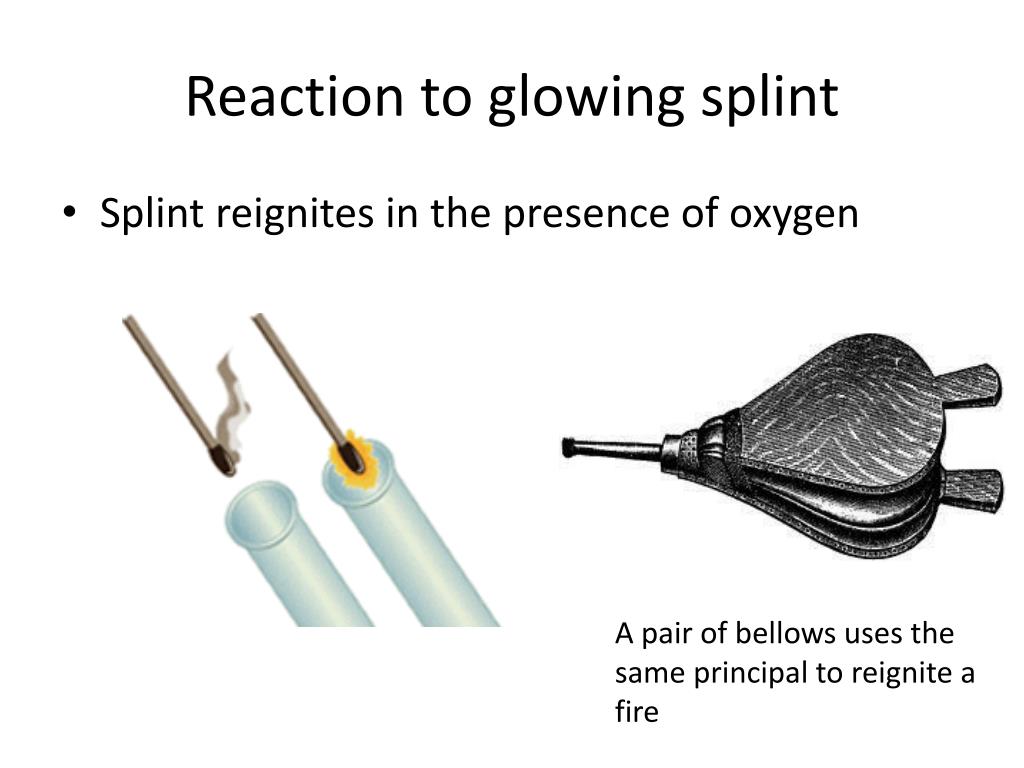 Reaction to glowing splint

• Splint reignites in the presence of oxygen

A pair of bellows uses the same principal to reignite a fire